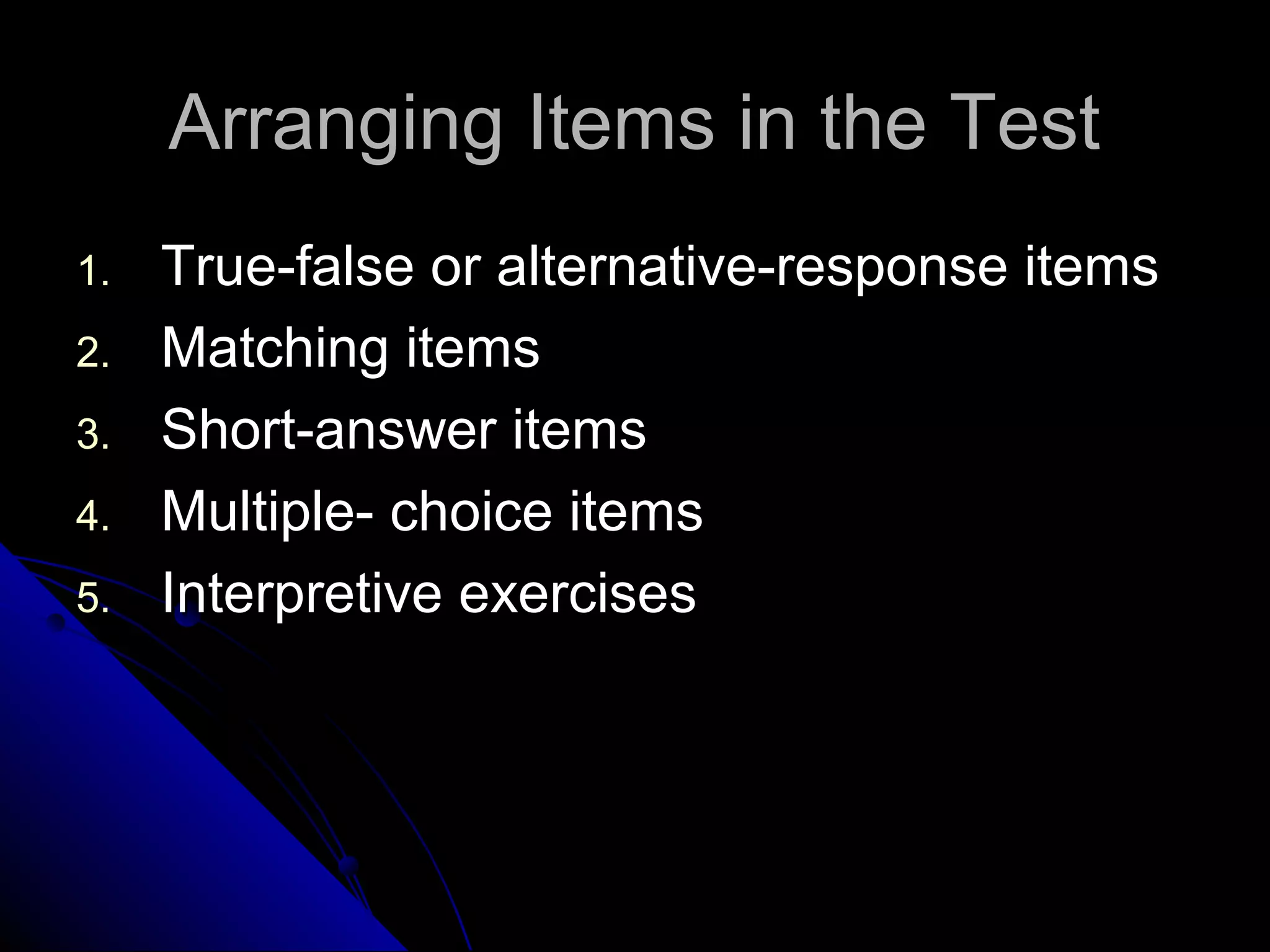 Arranging Items in the Test

1. True-false or alternative-response items
2. Matching items
3. Short-answer items
4. Multiple- choice items
5. Interpretive exercises